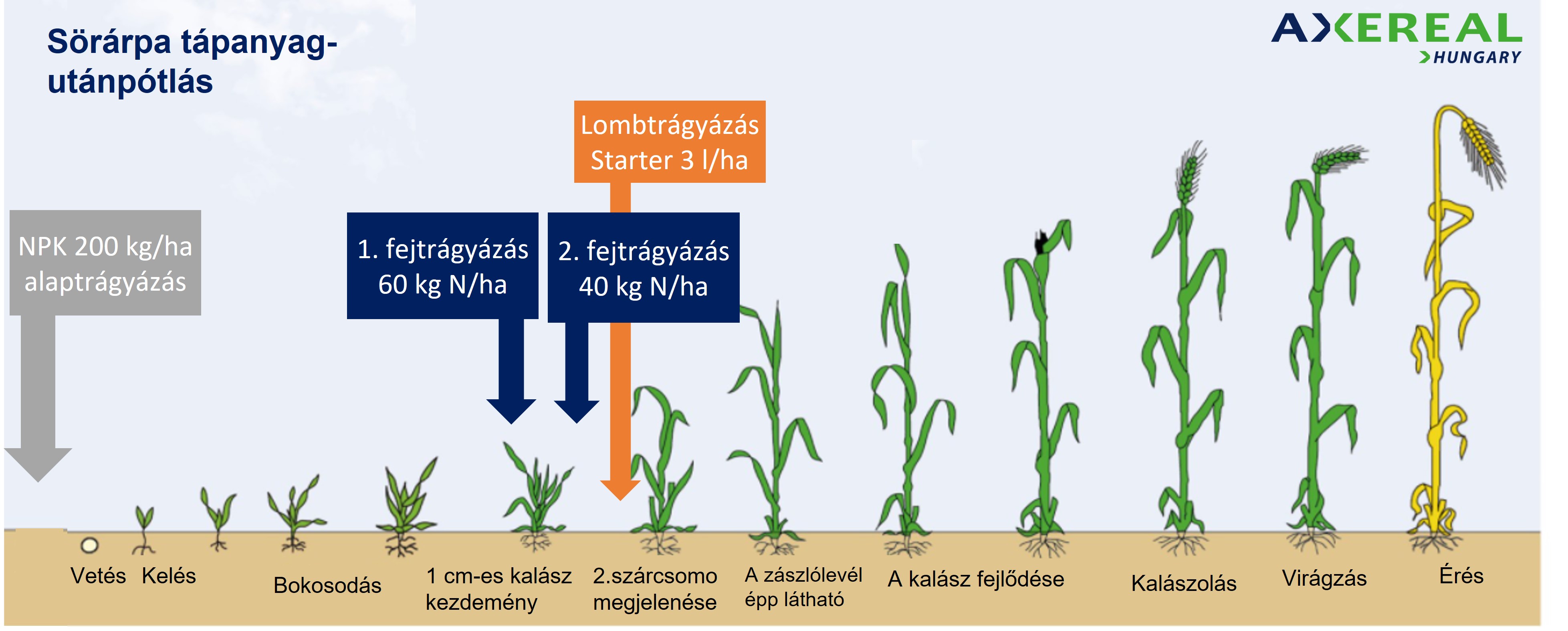 Sörárpa tápanyag-utánpótlás

AXEREAL
HUNGARY

Lombtrágyázás
Starter 3 l/ha

NPK 200 kg/ha
alaptrágyázás

1. fejtrágyázás
60 kg N/ha

2. fejtrágyázás
40 kg N/ha

Vetés Kelés Bokosodás 1 cm-es kalász kezdemény 2.szárcsomo megjelenése A zászlólevél épp látható A kalász fejlődése Kalászolás Virágzás Érés